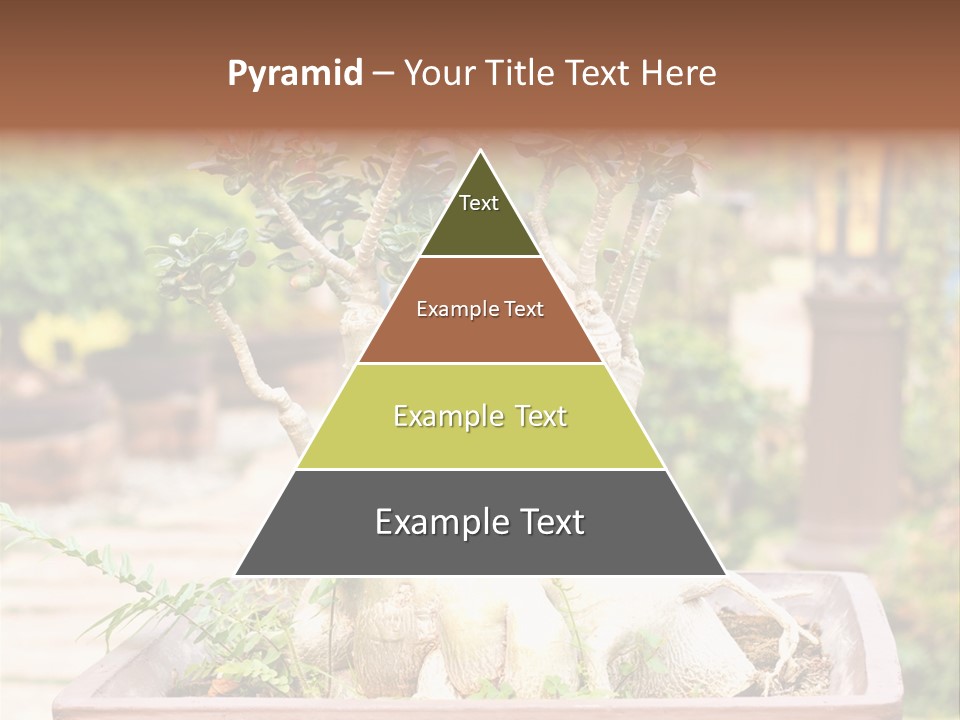 Pyramid – Your Title Text Here

Text

Example Text

Example Text

Example Text